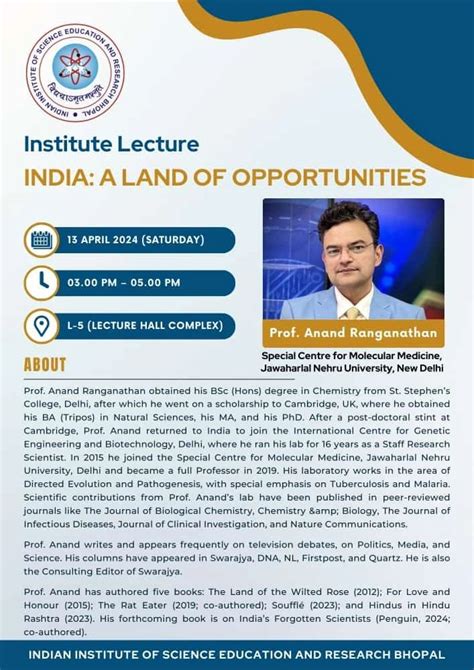 INDIAN INSTITUTE OF SCIENCE EDUCATION AND RESEARCH BHOPAL
विद्ययाऽमृतमश्नुते

Institute Lecture
INDIA: A LAND OF OPPORTUNITIES

13 APRIL 2024 (SATURDAY)

03.00 PM – 05.00 PM

L-5 (LECTURE HALL COMPLEX)

Prof. Anand Ranganathan
Special Centre for Molecular Medicine, Jawaharlal Nehru University, New Delhi

ABOUT

Prof. Anand Ranganathan obtained his BSc (Hons) degree in Chemistry from St. Stephen's College, Delhi, after which he went on a scholarship to Cambridge, UK, where he obtained his BA (Tripos) in Natural Sciences, his MA, and his PhD. After a post-doctoral stint at Cambridge, Prof. Anand returned to India to join the International Centre for Genetic Engineering and Biotechnology, Delhi, where he ran his lab for 16 years as a Staff Research Scientist. In 2015 he joined the Special Centre for Molecular Medicine, Jawaharlal Nehru University, Delhi and became a full Professor in 2019. His laboratory works in the area of Directed Evolution and Pathogenesis, with special emphasis on Tuberculosis and Malaria. Scientific contributions from Prof. Anand's lab have been published in peer-reviewed journals like The Journal of Biological Chemistry, Chemistry &amp; Biology, The Journal of Infectious Diseases, Journal of Clinical Investigation, and Nature Communications.

Prof. Anand writes and appears frequently on television debates, on Politics, Media, and Science. His columns have appeared in Swarajya, DNA, NL, Firstpost, and Quartz. He is also the Consulting Editor of Swarajya.

Prof. Anand has authored five books: The Land of the Wilted Rose (2012); For Love and Honour (2015); The Rat Eater (2019; co-authored); Soufflé (2023); and Hindus in Hindu Rashtra (2023). His forthcoming book is on India's Forgotten Scientists (Penguin, 2024; co-authored).

INDIAN INSTITUTE OF SCIENCE EDUCATION AND RESEARCH BHOPAL